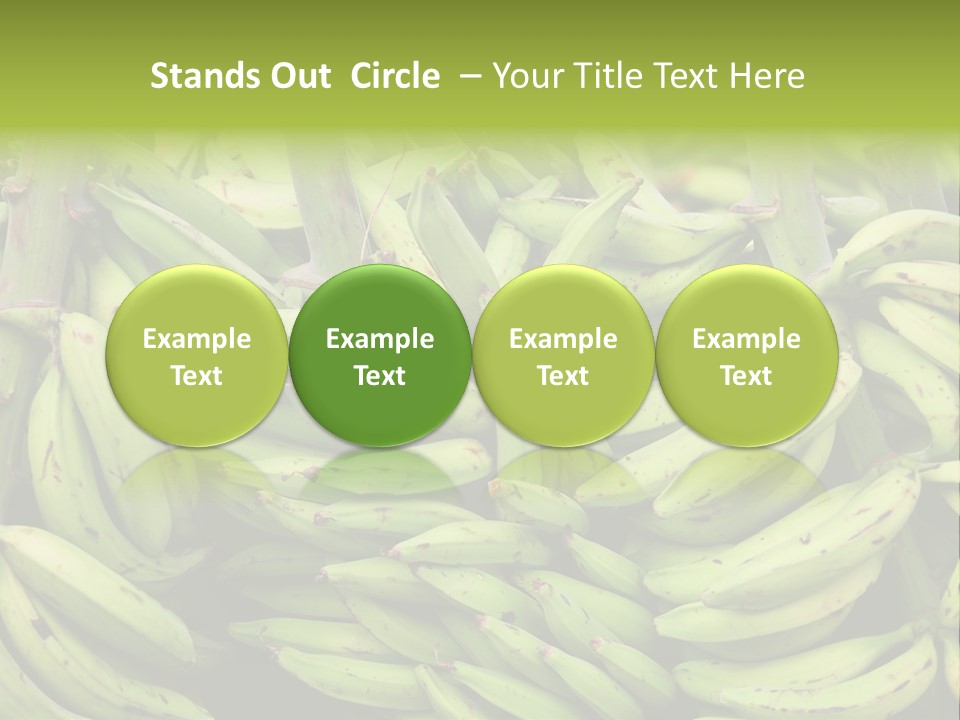 Stands Out  Circle  – Your Title Text Here

Example Text

Example Text

Example Text

Example Text